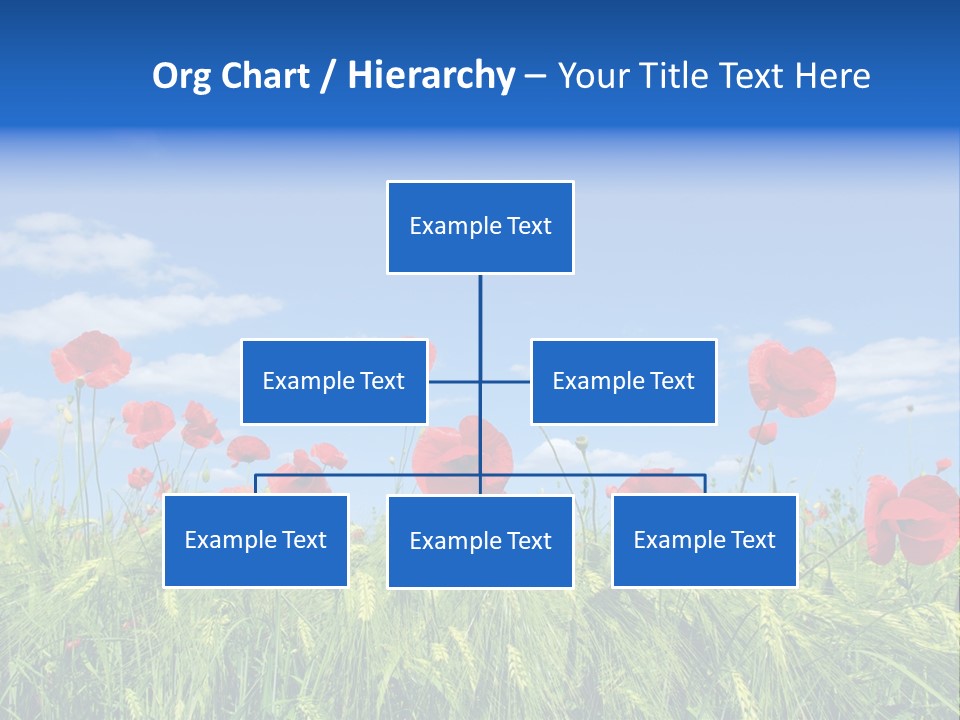 Org Chart / Hierarchy – Your Title Text Here

Example Text

Example Text

Example Text

Example Text

Example Text

Example Text